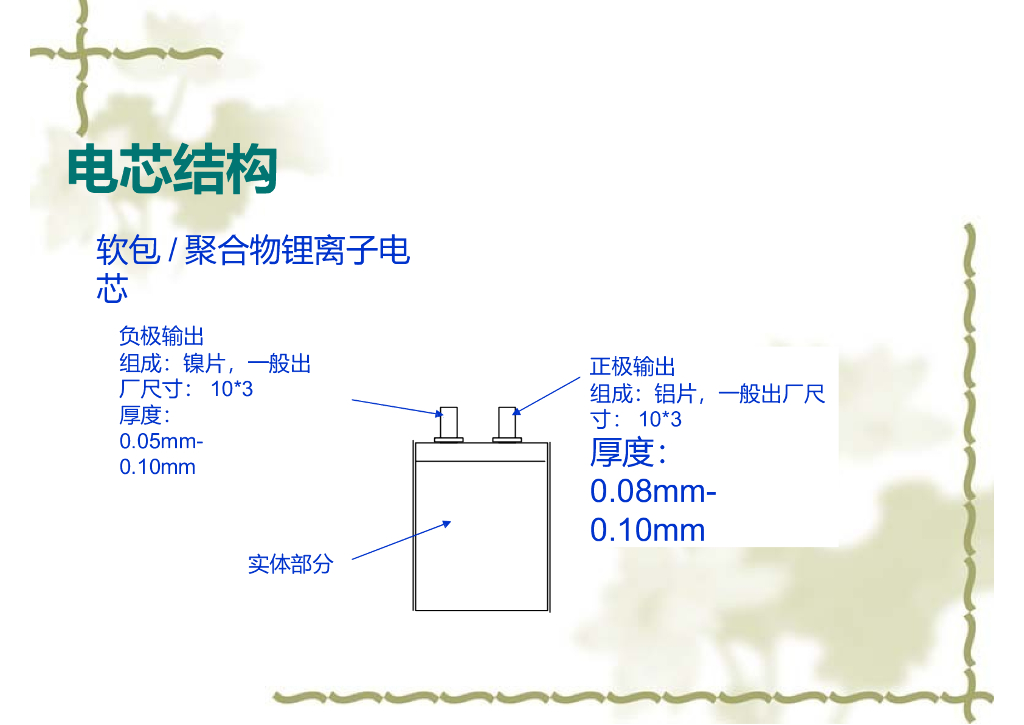 电芯结构

软包 / 聚合物锂离子电芯

负极输出
组成：镍片，一般出厂尺寸： 10*3
厚度：
0.05mm-0.10mm

正极输出
组成：铝片，一般出厂尺寸： 10*3
厚度：
0.08mm-0.10mm

实体部分